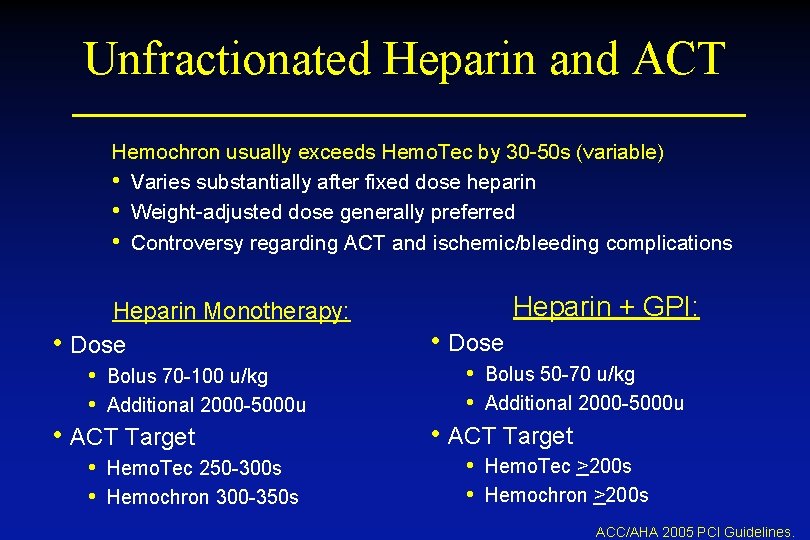 Unfractionated Heparin and ACT

Hemochron usually exceeds HemoTec by 30-50s (variable)
• Varies substantially after fixed dose heparin
• Weight-adjusted dose generally preferred
• Controversy regarding ACT and ischemic/bleeding complications

Heparin Monotherapy:
• Dose
• Bolus 70-100 u/kg
• Additional 2000-5000u
• ACT Target
• HemoTec 250-300s
• Hemochron 300-350s

Heparin + GPI:
• Dose
• Bolus 50-70 u/kg
• Additional 2000-5000u
• ACT Target
• HemoTec $\geq$200s
• Hemochron $\geq$200s

ACC/AHA 2005 PCI Guidelines.